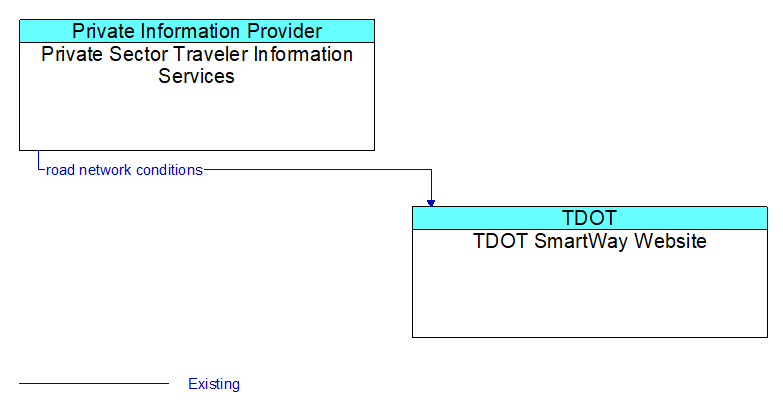 Private Information Provider
Private Sector Traveler Information Services

road network conditions

TDOT
TDOT SmartWay Website

Existing